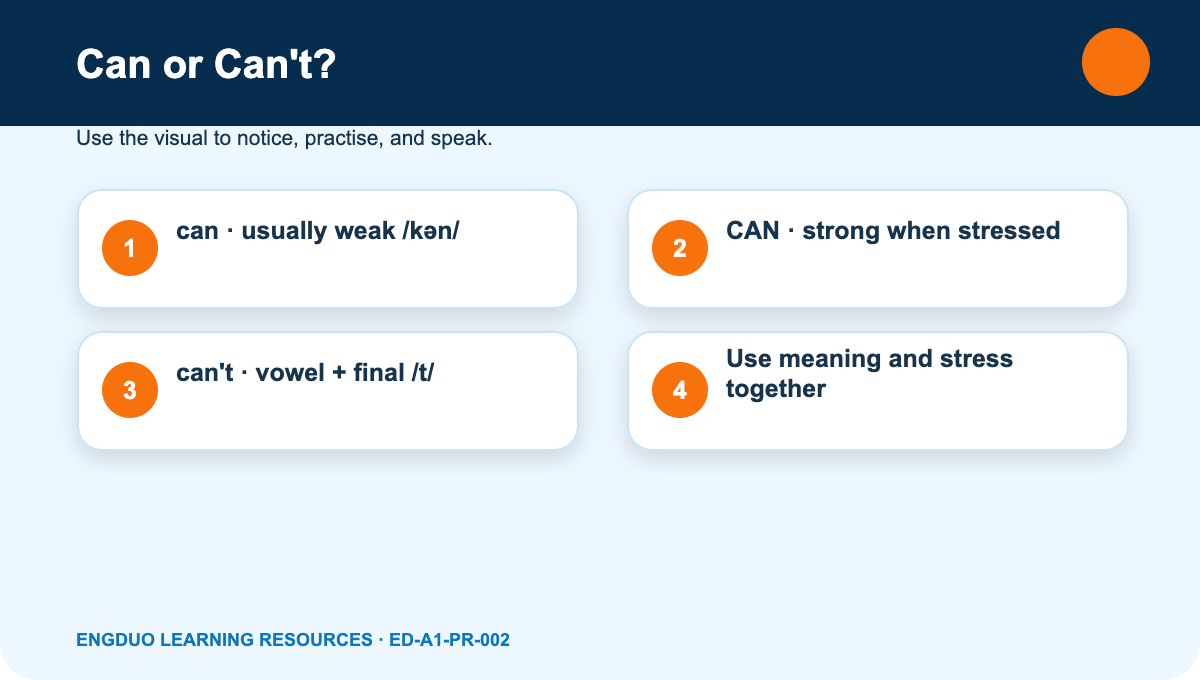 Can or Can't?

Use the visual to notice, practise, and speak.

1 can · usually weak /kən/

2 CAN · strong when stressed

3 can't · vowel + final /t/

4 Use meaning and stress together

ENGDUO LEARNING RESOURCES · ED-A1-PR-002